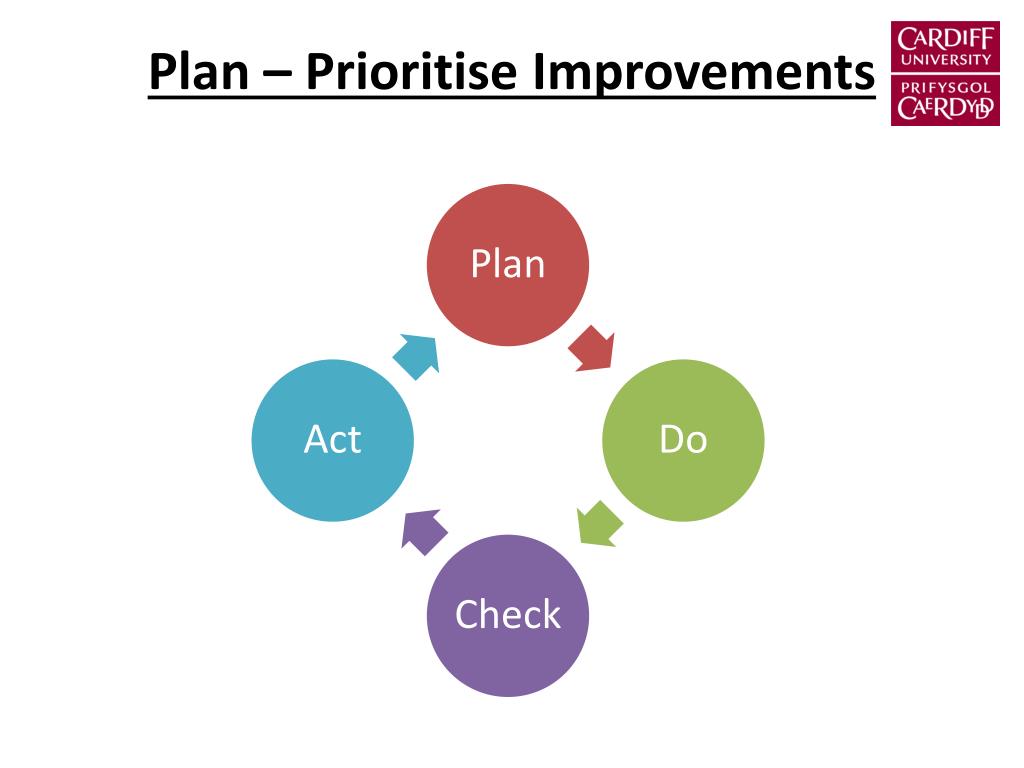 Plan – Prioritise Improvements

CARDIFF UNIVERSITY
PRIFYSGOL CAERDYDD

Plan

Do

Check

Act